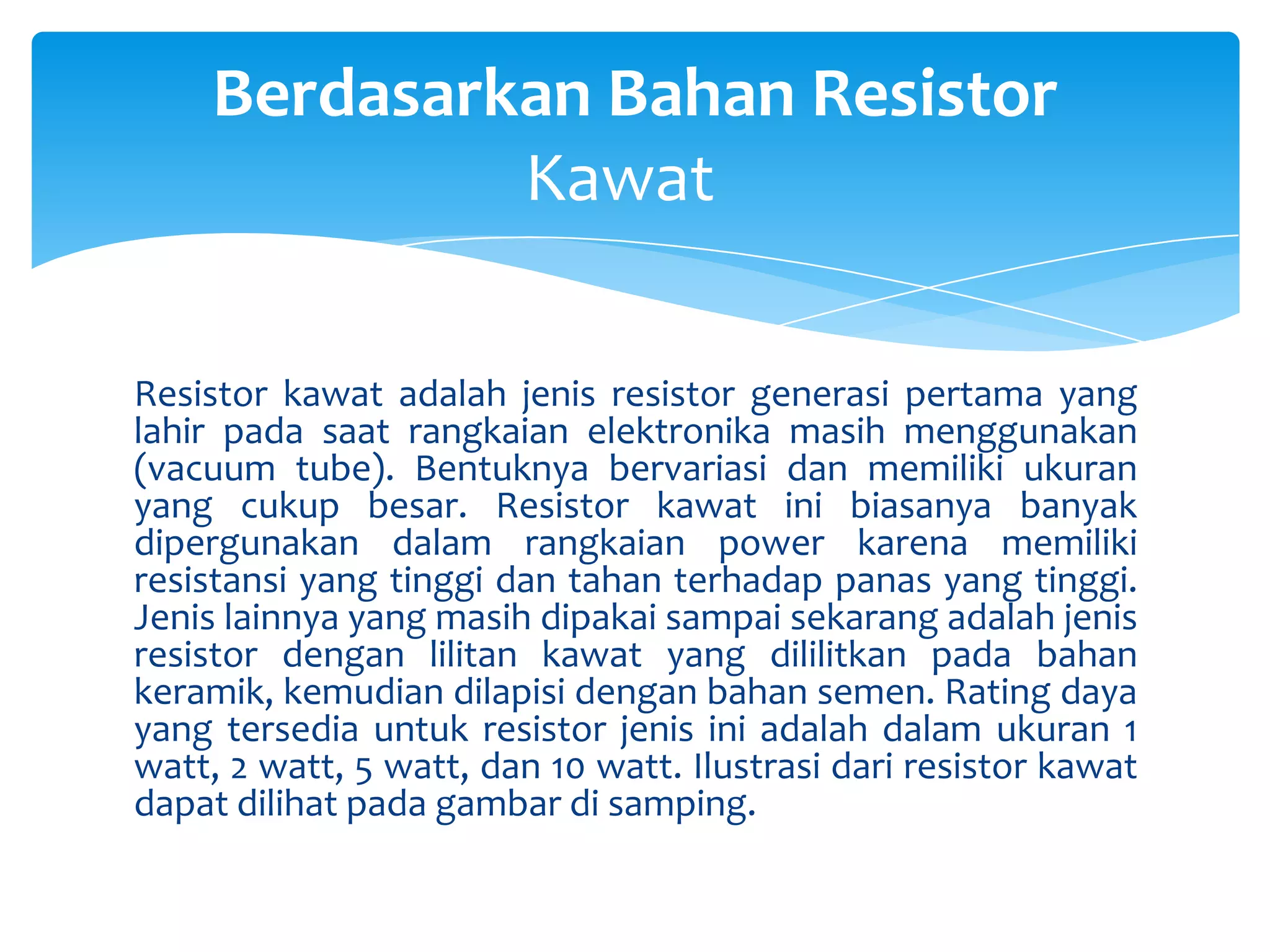 Berdasarkan Bahan Resistor
Kawat

Resistor kawat adalah jenis resistor generasi pertama yang lahir pada saat rangkaian elektronika masih menggunakan (vacuum tube). Bentuknya bervariasi dan memiliki ukuran yang cukup besar. Resistor kawat ini biasanya banyak dipergunakan dalam rangkaian power karena memiliki resistansi yang tinggi dan tahan terhadap panas yang tinggi. Jenis lainnya yang masih dipakai sampai sekarang adalah jenis resistor dengan lilitan kawat yang dililitkan pada bahan keramik, kemudian dilapisi dengan bahan semen. Rating daya yang tersedia untuk resistor jenis ini adalah dalam ukuran 1 watt, 2 watt, 5 watt, dan 10 watt. Ilustrasi dari resistor kawat dapat dilihat pada gambar di samping.